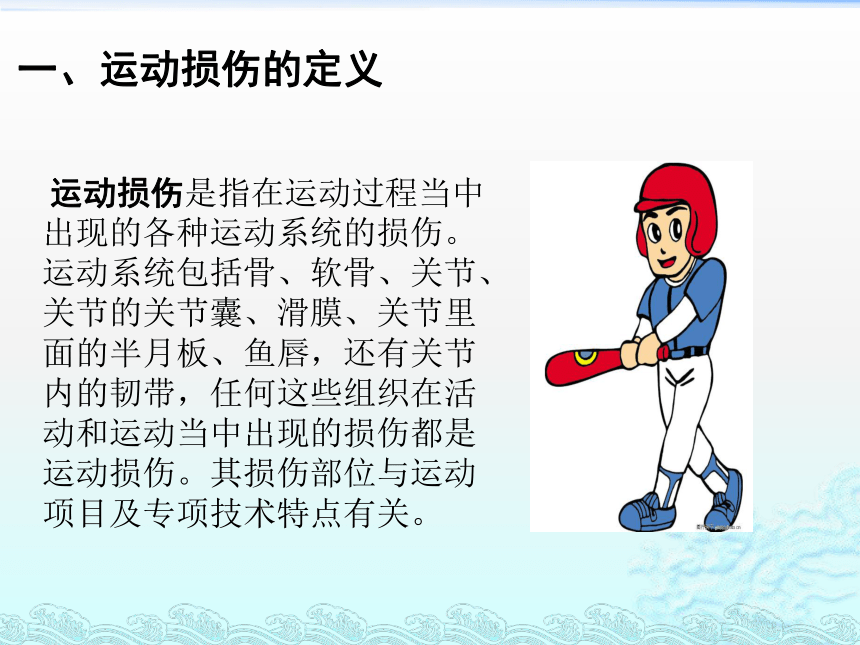 一、运动损伤的定义

运动损伤是指在运动过程当中出现的各种运动系统的损伤。运动系统包括骨、软骨、关节、关节的关节囊、滑膜、关节里面的半月板、鱼唇，还有关节内的韧带，任何这些组织在活动和运动当中出现的损伤都是运动损伤。其损伤部位与运动项目及专项技术特点有关。